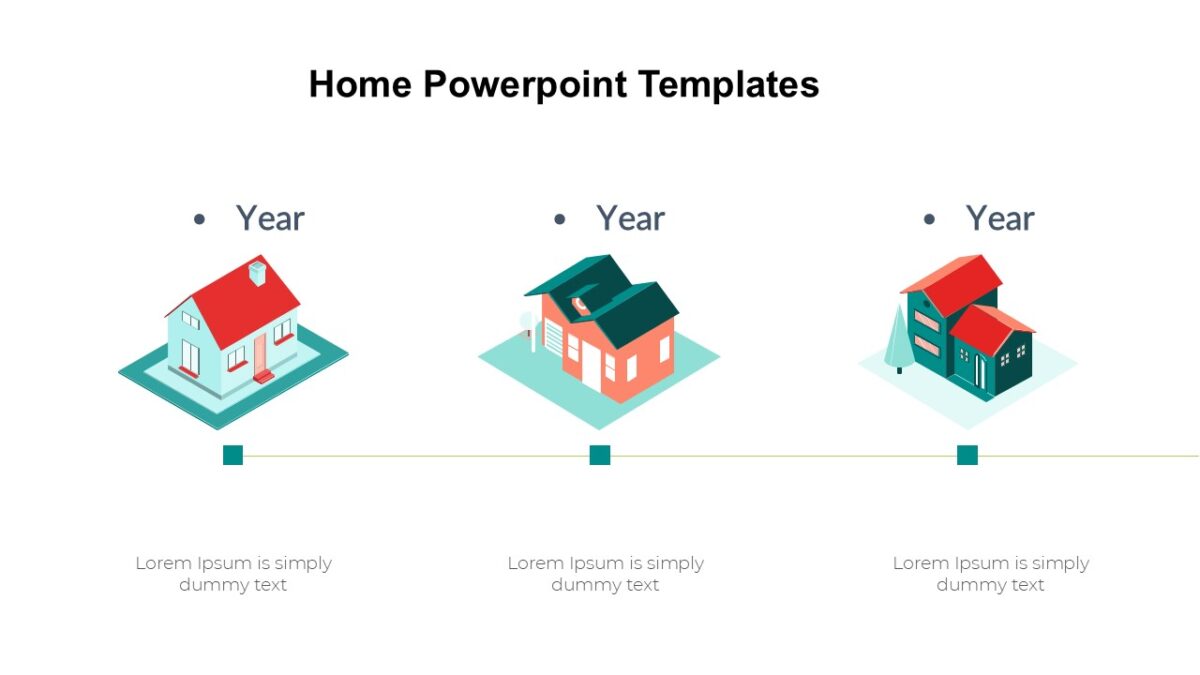 Home Powerpoint Templates

• Year

• Year

• Year

Lorem Ipsum is simply dummy text

Lorem Ipsum is simply dummy text

Lorem Ipsum is simply dummy text